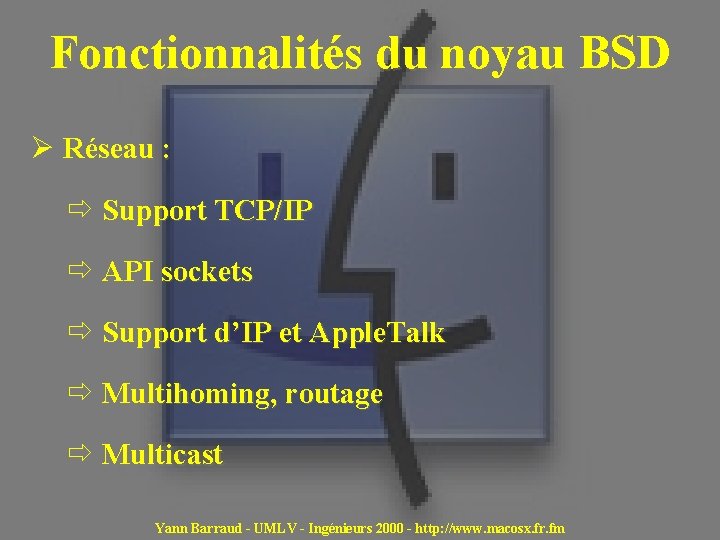 Fonctionnalités du noyau BSD

➢ Réseau :

⇨ Support TCP/IP

⇨ API sockets

⇨ Support d'IP et AppleTalk

⇨ Multihoming, routage

⇨ Multicast

Yann Barraud - UMLV - Ingénieurs 2000 - http://www.macosx.fr.fm